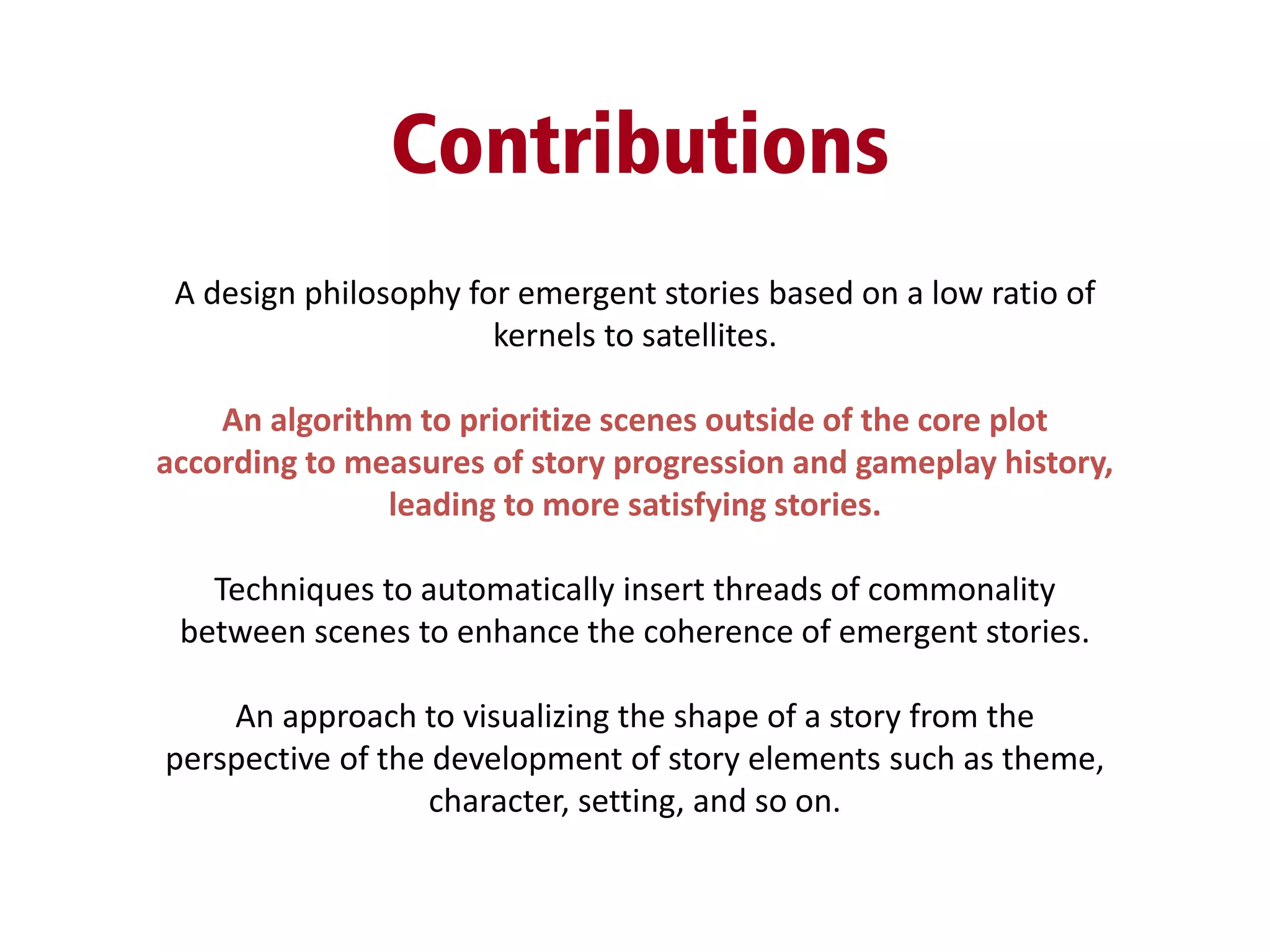 Contributions

A design philosophy for emergent stories based on a low ratio of kernels to satellites.

An algorithm to prioritize scenes outside of the core plot according to measures of story progression and gameplay history, leading to more satisfying stories.

Techniques to automatically insert threads of commonality between scenes to enhance the coherence of emergent stories.

An approach to visualizing the shape of a story from the perspective of the development of story elements such as theme, character, setting, and so on.